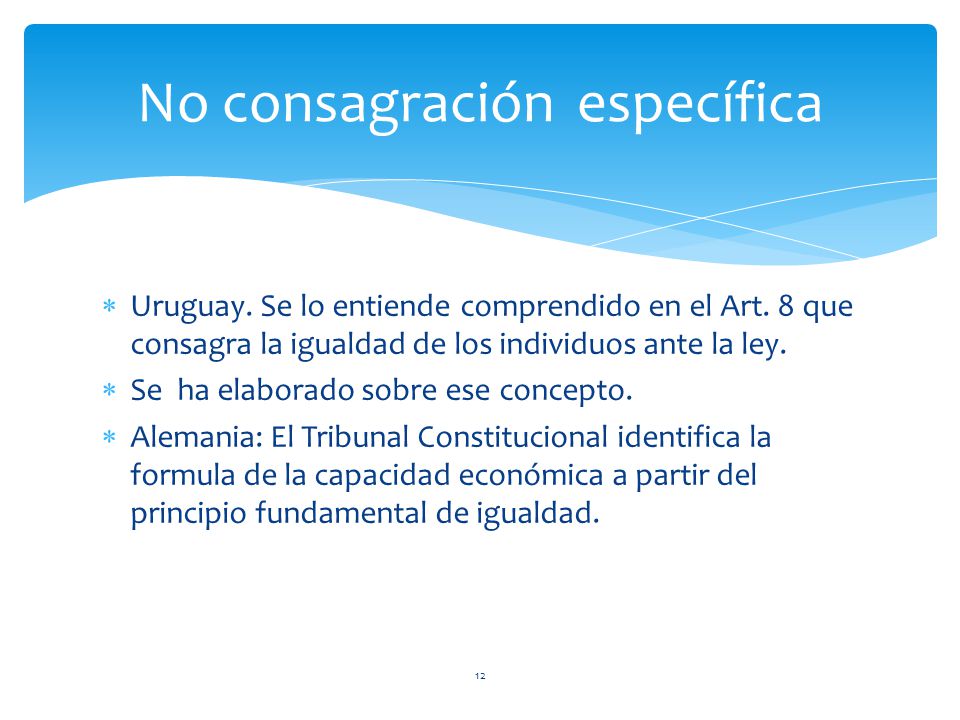 No consagración específica

∗ Uruguay. Se lo entiende comprendido en el Art. 8 que consagra la igualdad de los individuos ante la ley.
∗ Se ha elaborado sobre ese concepto.
∗ Alemania: El Tribunal Constitucional identifica la formula de la capacidad económica a partir del principio fundamental de igualdad.

12